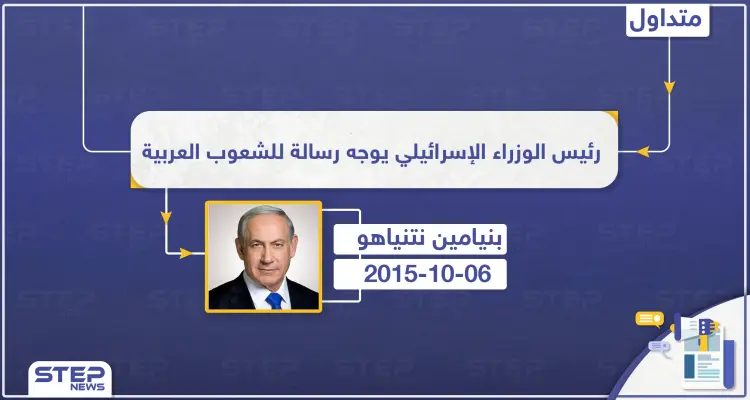 متداول

رئيس الوزراء الإسرائيلي يوجه رسالة للشعوب العربية

بنيامين نتنياهو

2015-10-06

STEP NEWS